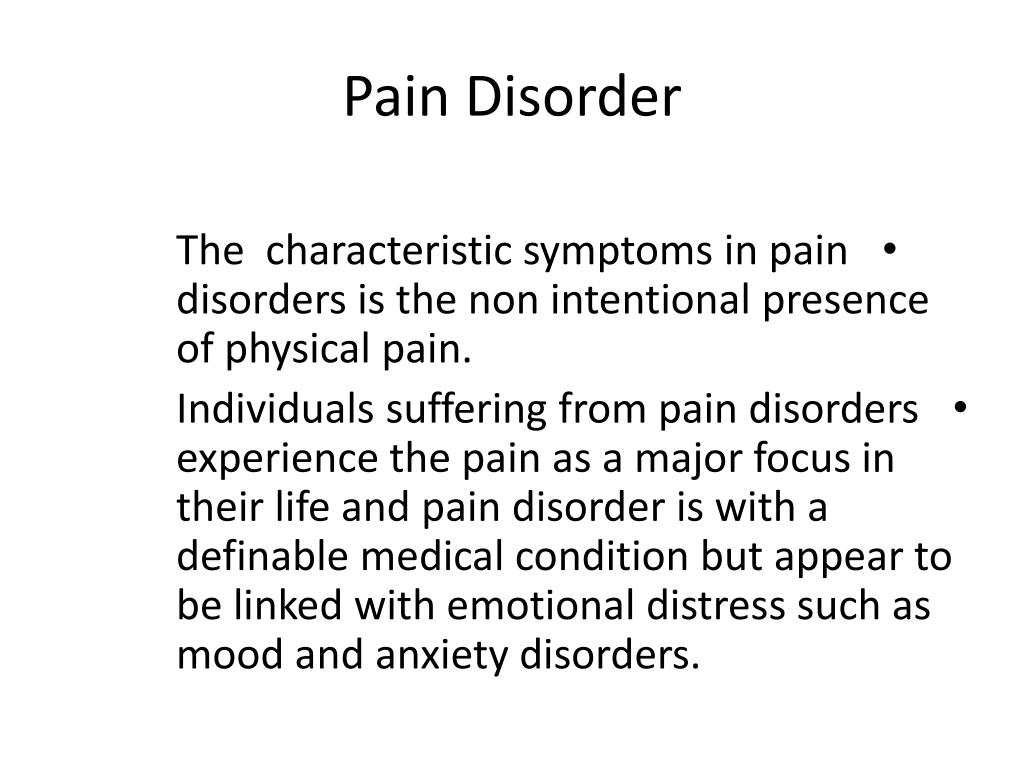 Pain Disorder

• The characteristic symptoms in pain disorders is the non intentional presence of physical pain.

• Individuals suffering from pain disorders experience the pain as a major focus in their life and pain disorder is with a definable medical condition but appear to be linked with emotional distress such as mood and anxiety disorders.